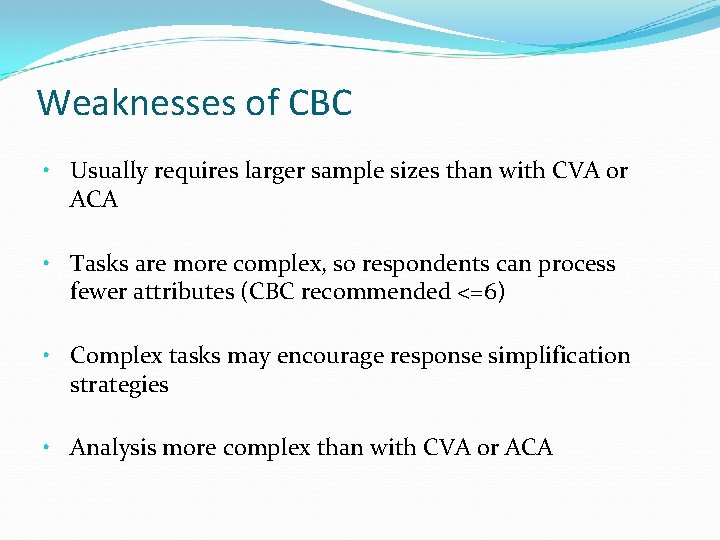 Weaknesses of CBC

• Usually requires larger sample sizes than with CVA or ACA

• Tasks are more complex, so respondents can process fewer attributes (CBC recommended <=6)

• Complex tasks may encourage response simplification strategies

• Analysis more complex than with CVA or ACA